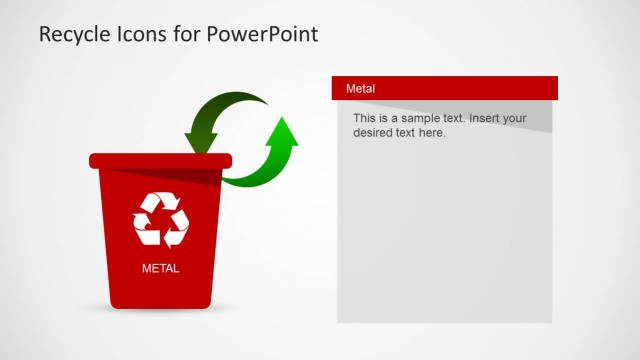 Recycle Icons for PowerPoint

METAL

Metal

This is a sample text. Insert your desired text here.